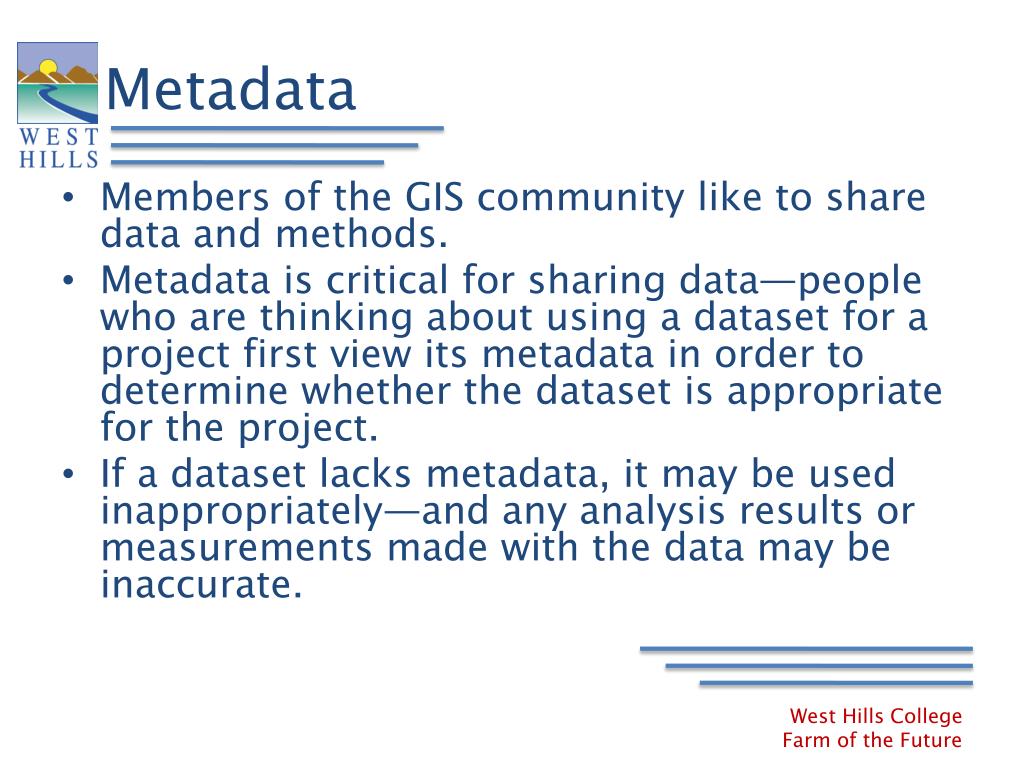 WEST HILLS

Metadata

• Members of the GIS community like to share data and methods.
• Metadata is critical for sharing data—people who are thinking about using a dataset for a project first view its metadata in order to determine whether the dataset is appropriate for the project.
• If a dataset lacks metadata, it may be used inappropriately—and any analysis results or measurements made with the data may be inaccurate.

West Hills College
Farm of the Future